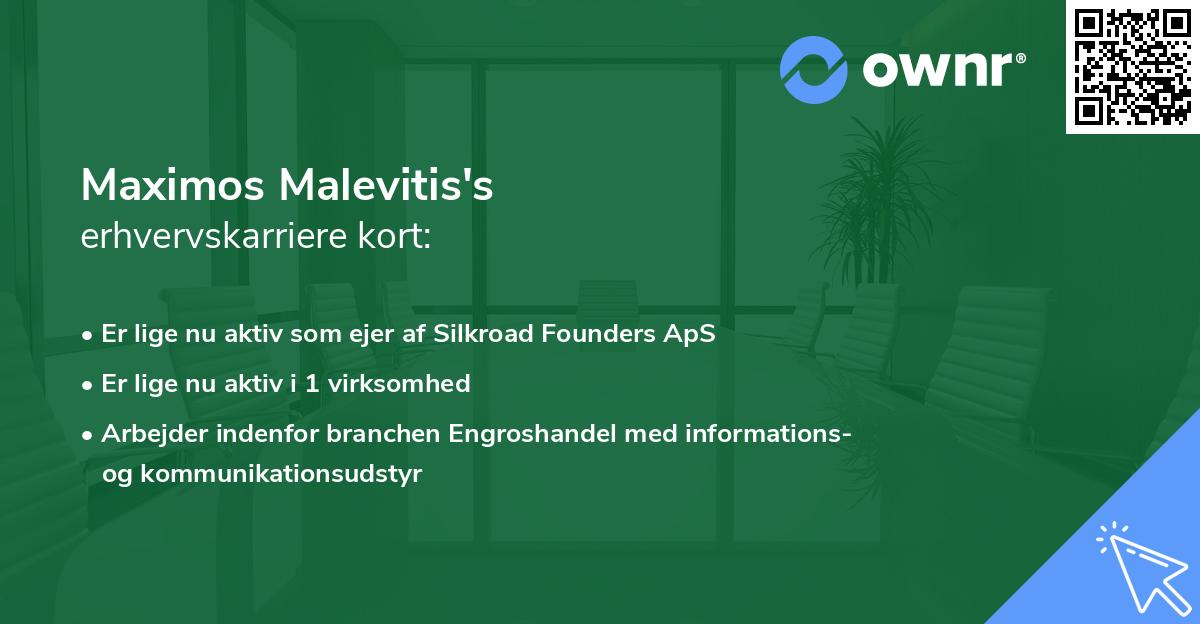 ownr®

Maximos Malevitis's
erhvervskarriere kort:

• Er lige nu aktiv som ejer af Silkroad Founders ApS
• Er lige nu aktiv i 1 virksomhed
• Arbejder indenfor branchen Engroshandel med informations- og kommunikationsudstyr